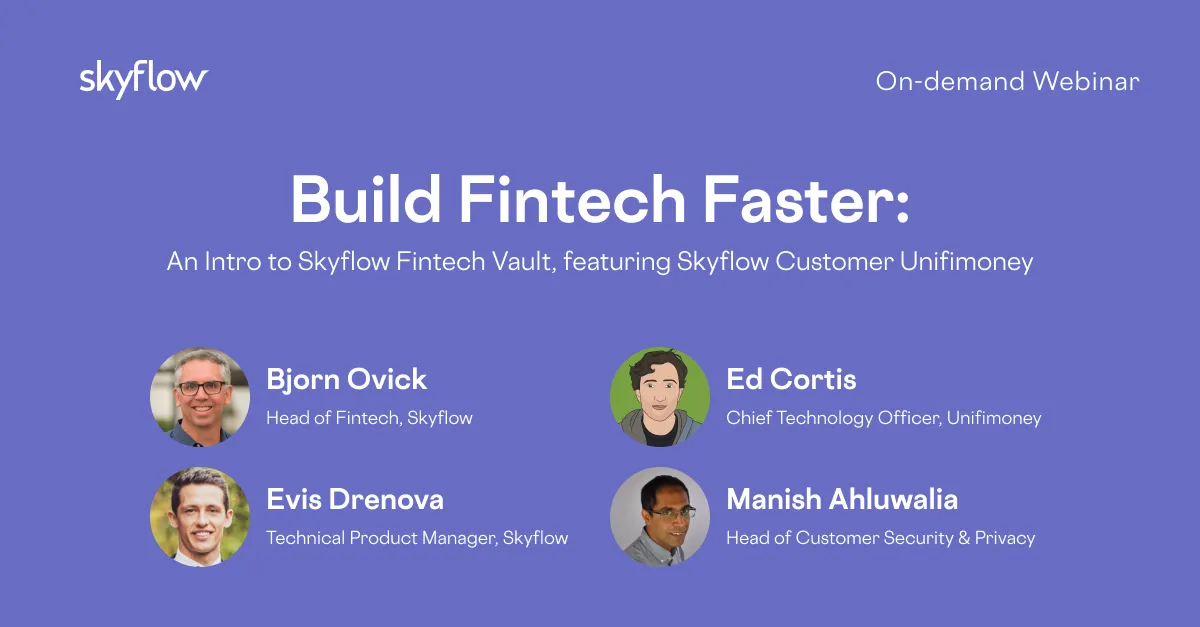 skyflow

On-demand Webinar

Build Fintech Faster:

An Intro to Skyflow Fintech Vault, featuring Skyflow Customer Unifimoney

Bjorn Ovick
Head of Fintech, Skyflow

Evis Drenova
Technical Product Manager, Skyflow

Ed Cortis
Chief Technology Officer, Unifimoney

Manish Ahluwalia
Head of Customer Security & Privacy